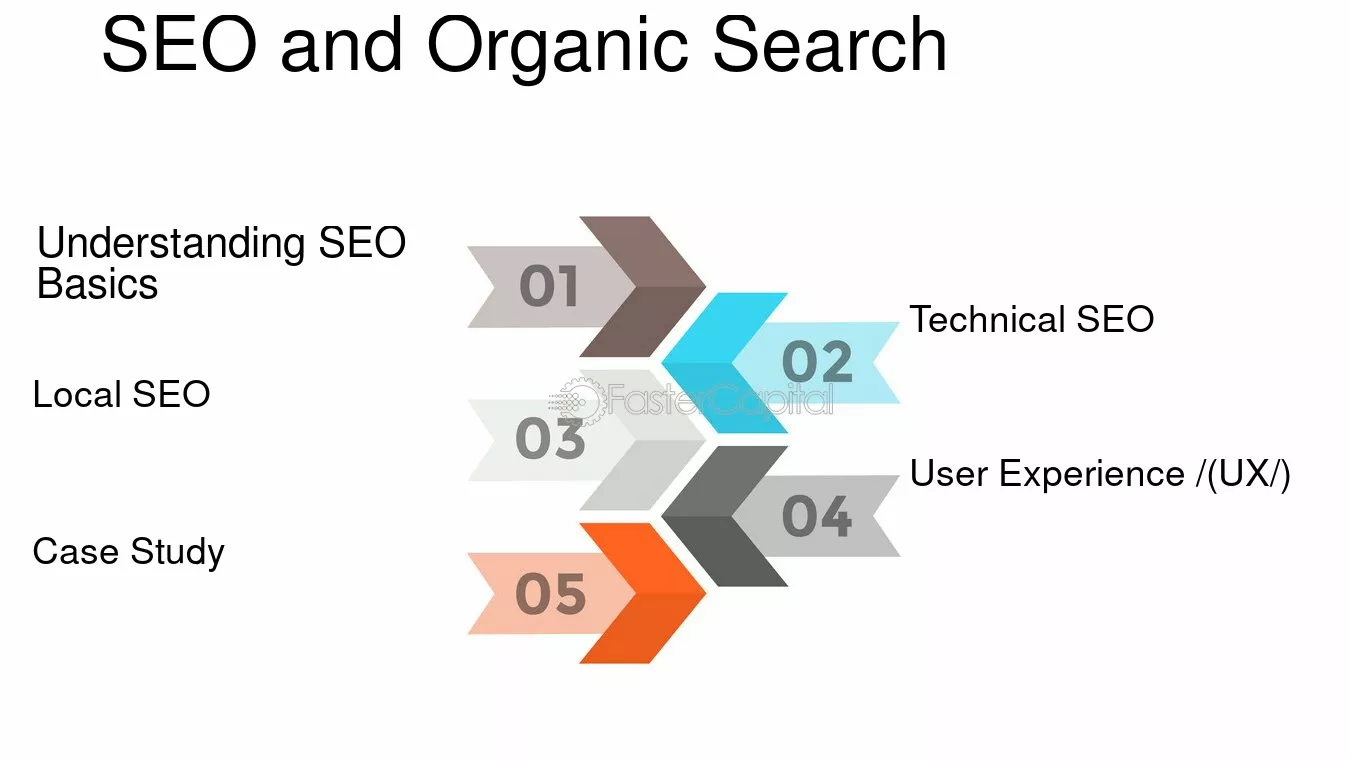 SEO and Organic Search

Understanding SEO Basics

01

Technical SEO

02

Local SEO

03

User Experience /(UX/)

04

Case Study

05

FasterCapital